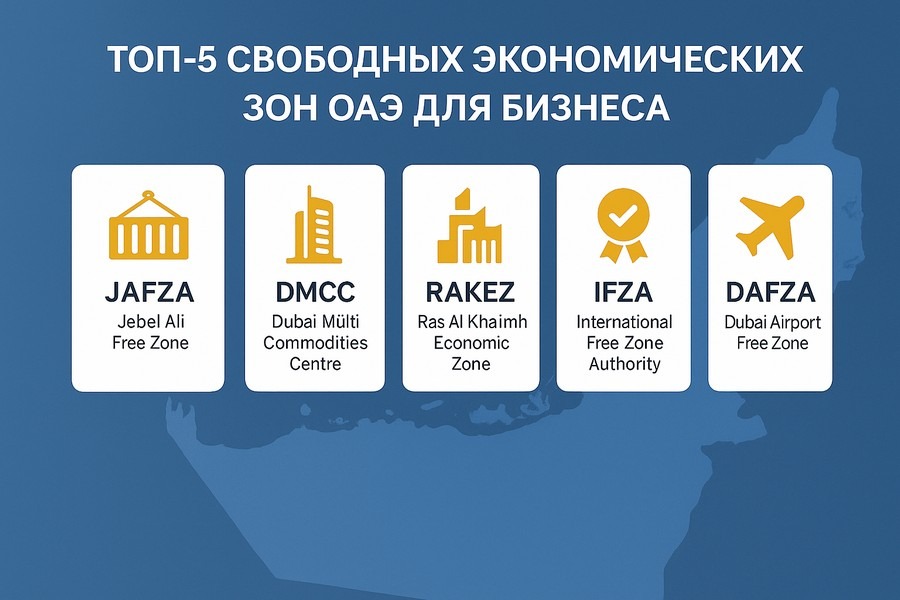 ТОП-5 СВОБОДНЫХ ЭКОНОМИЧЕСКИХ ЗОН ОАЭ ДЛЯ БИЗНЕСА

JAFZA
Jebel Ali Free Zone

DMCC
Dubai Mülti Commodities Centre

RAKEZ
Ras Al Khaimh Economic Zone

IFZA
International Free Zone Authority

DAFZA
Dubai Airport Free Zone